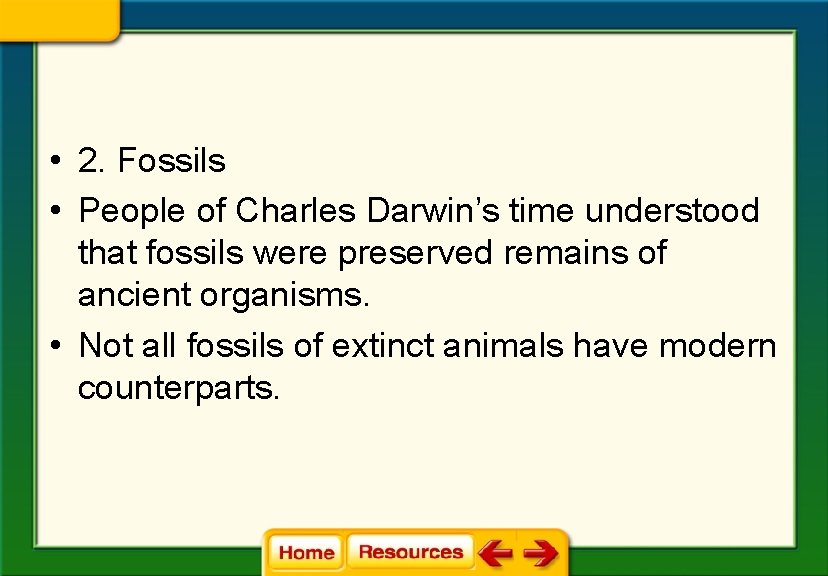 • 2. Fossils

• People of Charles Darwin’s time understood that fossils were preserved remains of ancient organisms.

• Not all fossils of extinct animals have modern counterparts.

Home Resources